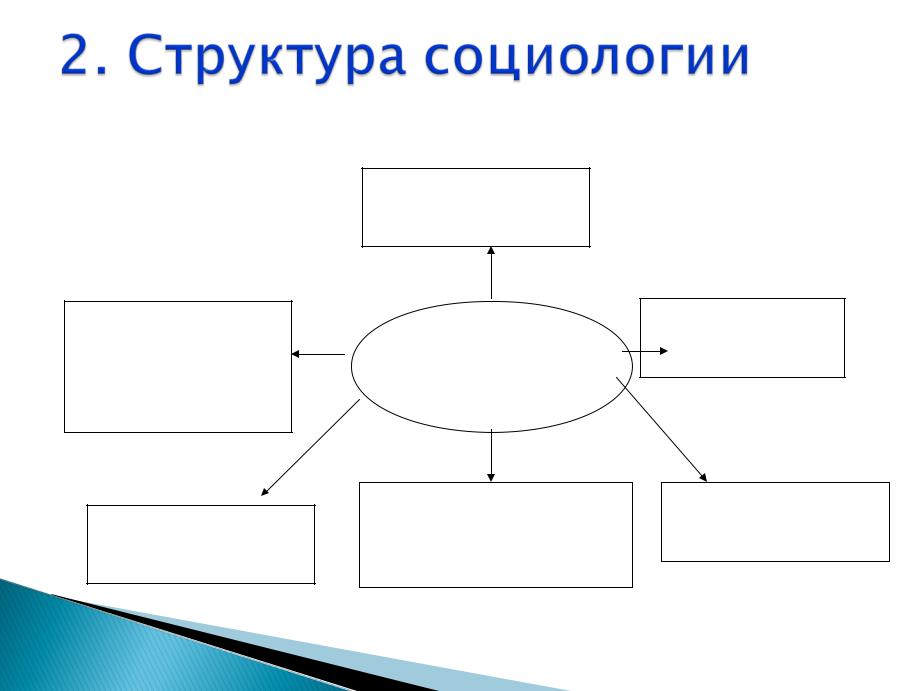 2. Структура социологии